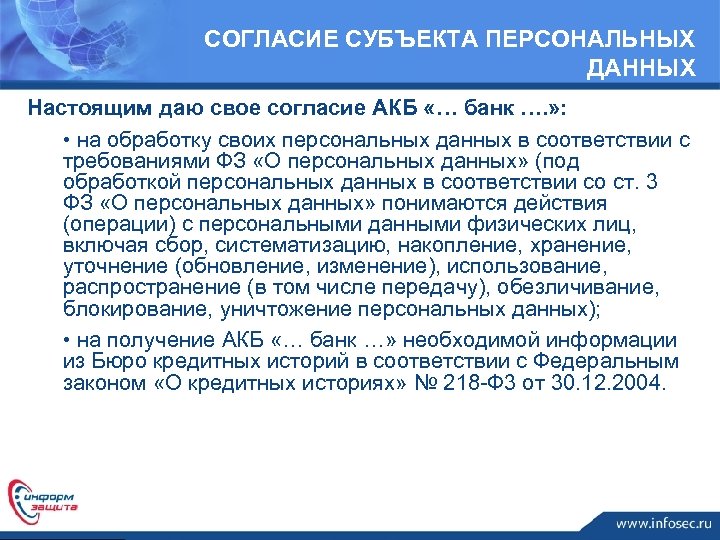 СОГЛАСИЕ СУБЪЕКТА ПЕРСОНАЛЬНЫХ ДАННЫХ

Настоящим даю свое согласие АКБ «… банк ….»:

• на обработку своих персональных данных в соответствии с требованиями ФЗ «О персональных данных» (под обработкой персональных данных в соответствии со ст. 3 ФЗ «О персональных данных» понимаются действия (операции) с персональными данными физических лиц, включая сбор, систематизацию, накопление, хранение, уточнение (обновление, изменение), использование, распространение (в том числе передачу), обезличивание, блокирование, уничтожение персональных данных);

• на получение АКБ «… банк …» необходимой информации из Бюро кредитных историй в соответствии с Федеральным законом «О кредитных историях» № 218-ФЗ от 30.12.2004.

информ защита

www.infosec.ru